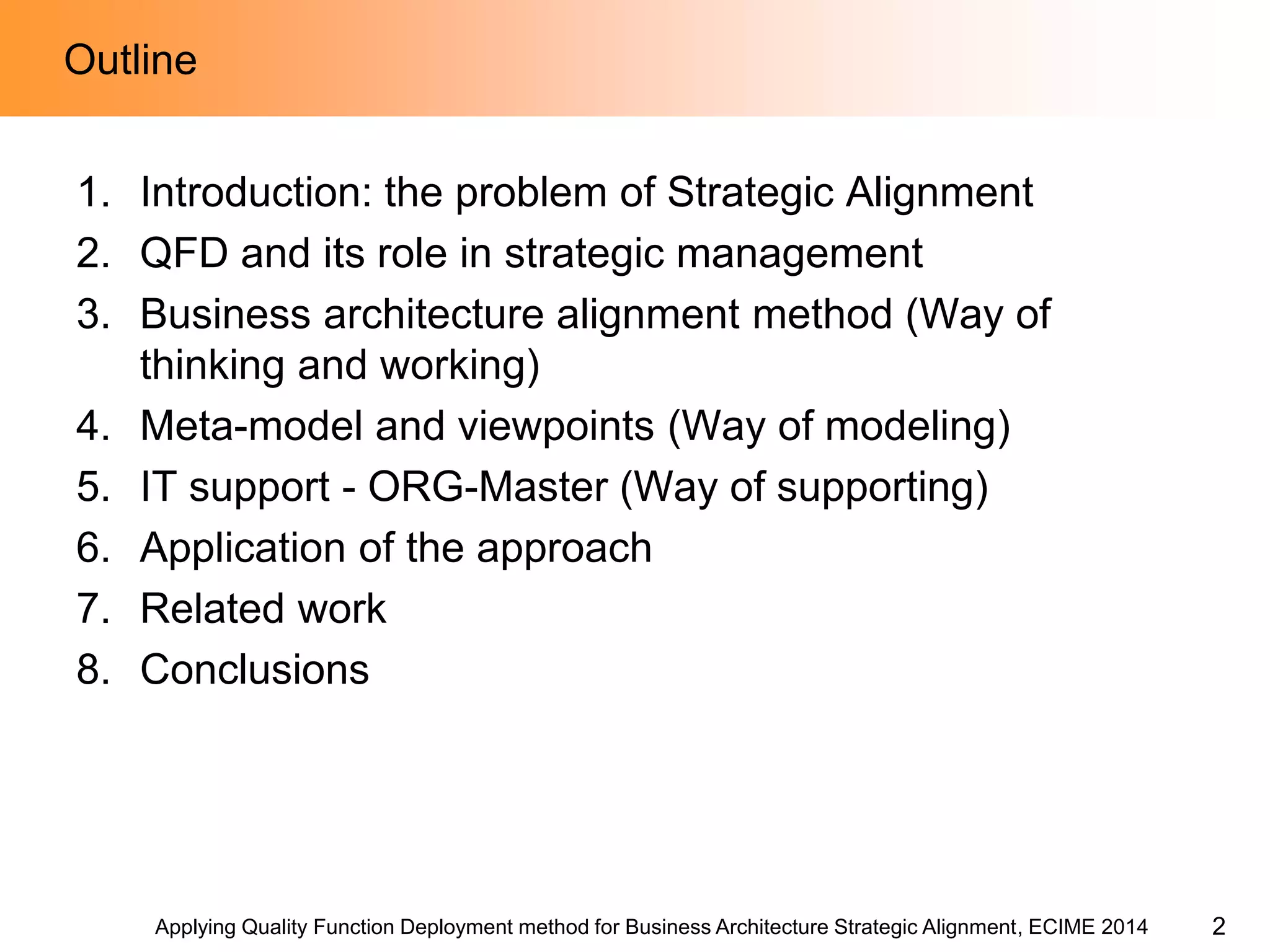 Outline

1. Introduction: the problem of Strategic Alignment
2. QFD and its role in strategic management
3. Business architecture alignment method (Way of thinking and working)
4. Meta-model and viewpoints (Way of modeling)
5. IT support - ORG-Master (Way of supporting)
6. Application of the approach
7. Related work
8. Conclusions

Applying Quality Function Deployment method for Business Architecture Strategic Alignment, ECIME 2014 2